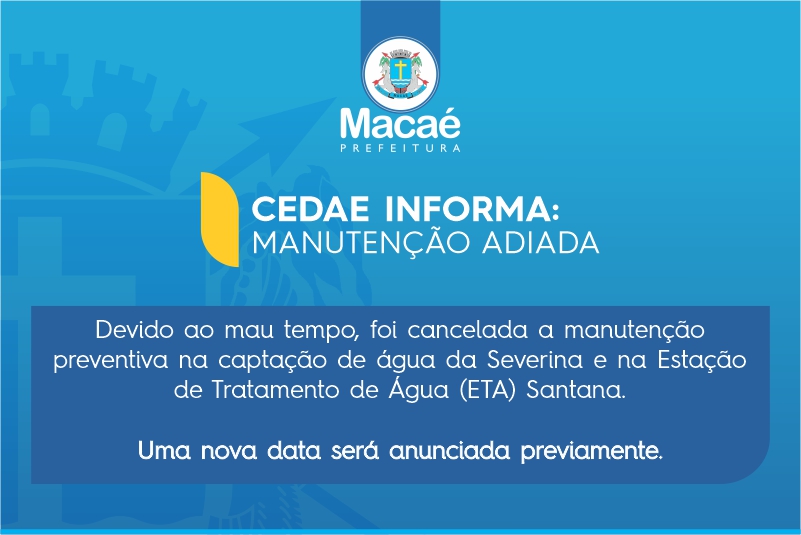 Macaé
PREFEITURA

CEDAE INFORMA:
MANUTENÇÃO ADIADA

Devido ao mau tempo, foi cancelada a manutenção preventiva na captação de água da Severina e na Estação de Tratamento de Água (ETA) Santana.

Uma nova data será anunciada previamente.